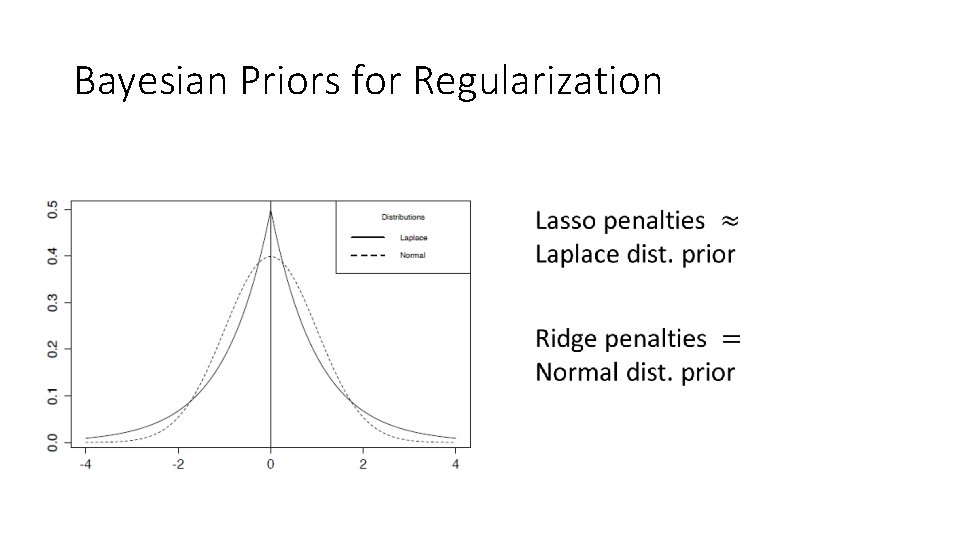 Bayesian Priors for Regularization

0.5
0.4
0.3
0.2
0.1
0.0

-4
-2
0
2
4

Distributions
Laplace
Normal

Lasso penalties $\approx$ Laplace dist. prior

Ridge penalties $=$ Normal dist. prior